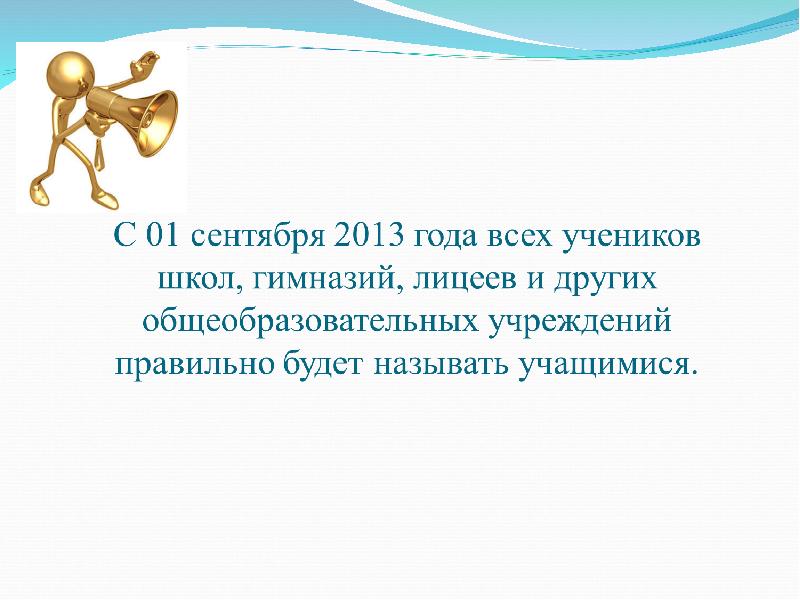 С 01 сентября 2013 года всех учеников школ, гимназий, лицеев и других общеобразовательных учреждений правильно будет называть учащимися.